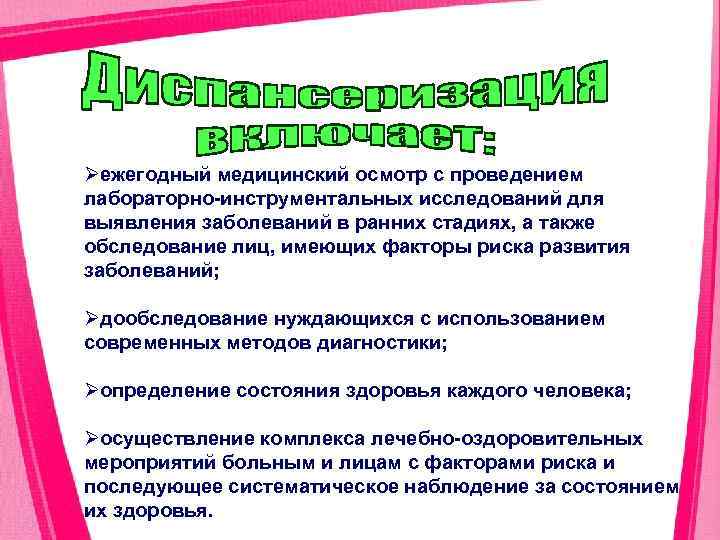 Диспансеризация включает:

➢ежегодный медицинский осмотр с проведением лабораторно-инструментальных исследований для выявления заболеваний в ранних стадиях, а также обследование лиц, имеющих факторы риска развития заболеваний;

➢дообследование нуждающихся с использованием современных методов диагностики;

➢определение состояния здоровья каждого человека;

➢осуществление комплекса лечебно-оздоровительных мероприятий больным и лицам с факторами риска и последующее систематическое наблюдение за состоянием их здоровья.